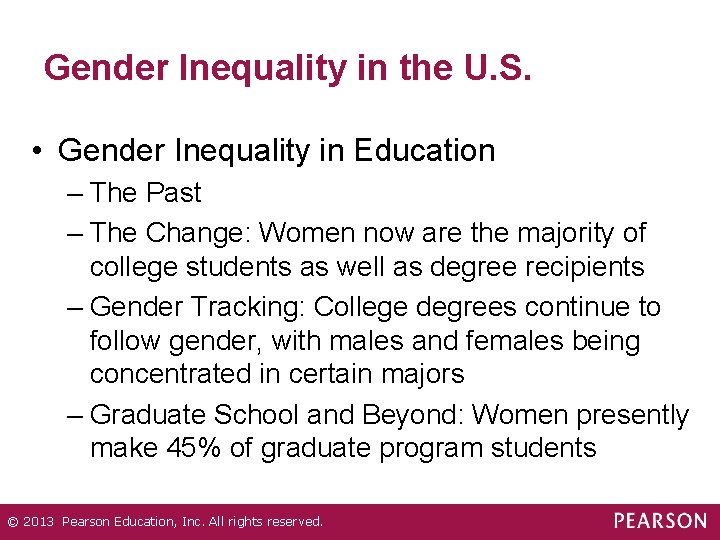 Gender Inequality in the U.S.

• Gender Inequality in Education

– The Past

– The Change: Women now are the majority of college students as well as degree recipients

– Gender Tracking: College degrees continue to follow gender, with males and females being concentrated in certain majors

– Graduate School and Beyond: Women presently make 45% of graduate program students

© 2013 Pearson Education, Inc. All rights reserved.

PEARSON